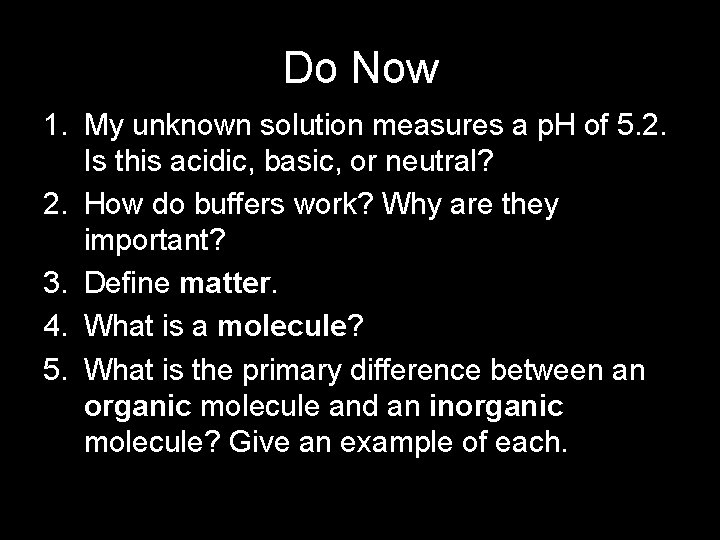 Do Now

1. My unknown solution measures a pH of 5.2. Is this acidic, basic, or neutral?
2. How do buffers work? Why are they important?
3. Define matter.
4. What is a molecule?
5. What is the primary difference between an organic molecule and an inorganic molecule? Give an example of each.